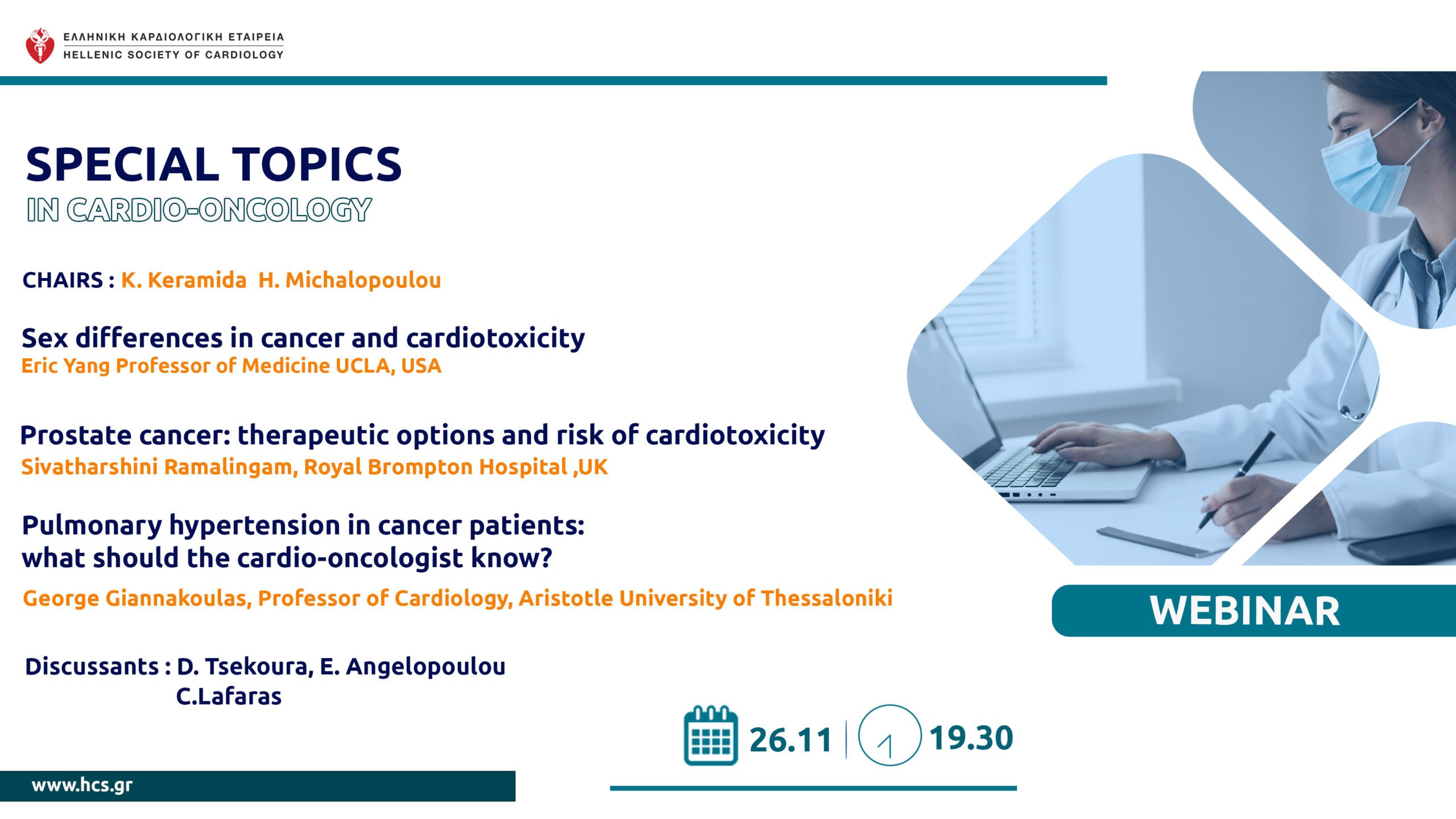 ΕΛΛΗΝΙΚΗ ΚΑΡΔΙΟΛΟΓΙΚΗ ΕΤΑΙΡΕΙΑ
HELLENIC SOCIETY OF CARDIOLOGY

SPECIAL TOPICS
IN CARDIO-ONCOLOGY

CHAIRS : K. Keramida H. Michalopoulou

Sex differences in cancer and cardiotoxicity
Eric Yang Professor of Medicine UCLA, USA

Prostate cancer: therapeutic options and risk of cardiotoxicity
Sivatharshini Ramalingam, Royal Brompton Hospital ,UK

Pulmonary hypertension in cancer patients: what should the cardio-oncologist know?
George Giannakoulas, Professor of Cardiology, Aristotle University of Thessaloniki

Discussants : D. Tsekoura, E. Angelopoulou
C.Lafaras

WEBINAR

26.11 | 19.30

www.hcs.gr